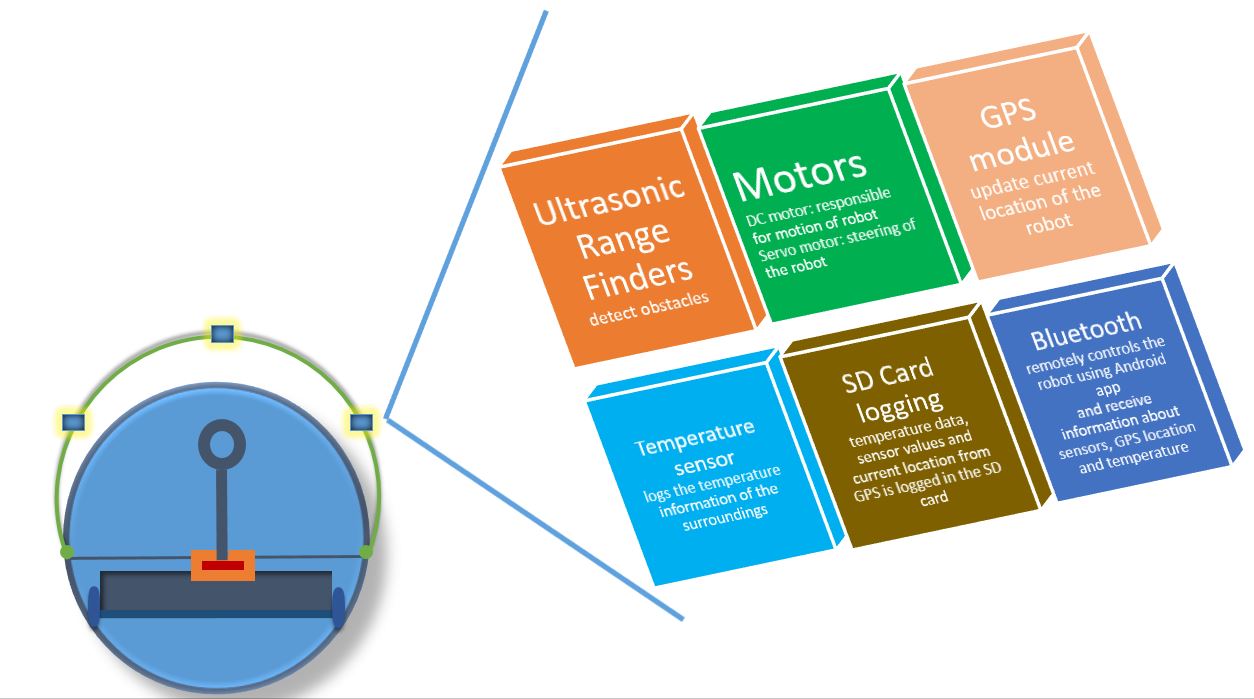 Ultrasonic Range Finders
detect obstacles

Motors
DC motor: responsible for motion of robot
Servo motor: steering of the robot

GPS module
update current location of the robot

Temperature sensor
logs the temperature information of the surroundings

SD Card logging
temperature data, sensor values and current location from GPS is logged in the SD card

Bluetooth
remotely controls the robot using Android app
and receive information about sensors, GPS location and temperature